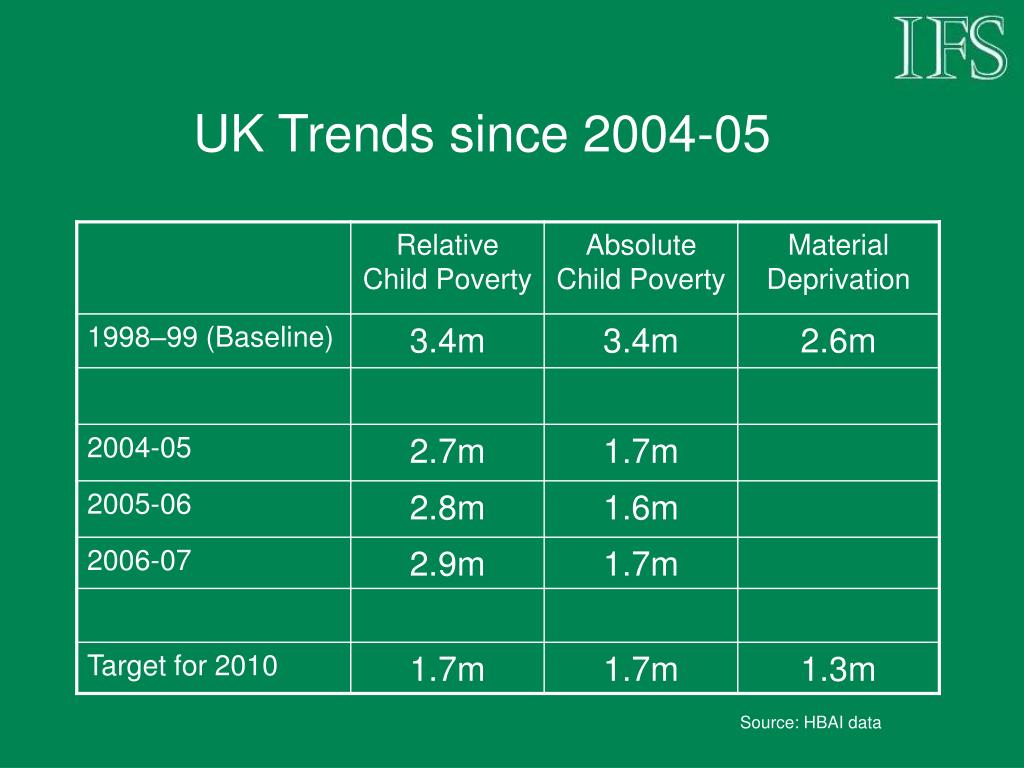 IFS

UK Trends since 2004-05

| | Relative Child Poverty | Absolute Child Poverty | Material Deprivation |
|---|---|---|---|
| 1998–99 (Baseline) | 3.4m | 3.4m | 2.6m |
| | | | |
| 2004-05 | 2.7m | 1.7m | |
| 2005-06 | 2.8m | 1.6m | |
| 2006-07 | 2.9m | 1.7m | |
| | | | |
| Target for 2010 | 1.7m | 1.7m | 1.3m |

Source: HBAI data